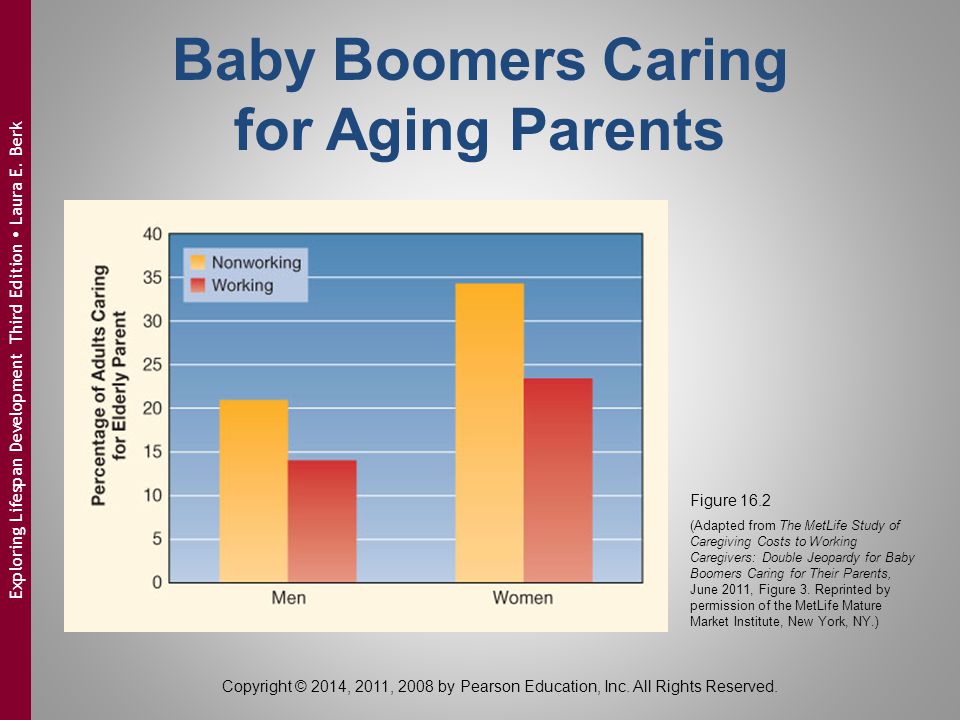 Exploring Lifespan Development Third Edition • Laura E. Berk

Baby Boomers Caring for Aging Parents

Percentage of Adults Caring for Elderly Parent

40
35
30
25
20
15
10
5
0

Nonworking
Working

Men
Women

Figure 16.2

(Adapted from The MetLife Study of Caregiving Costs to Working Caregivers: Double Jeopardy for Baby Boomers Caring for Their Parents, June 2011, Figure 3. Reprinted by permission of the MetLife Mature Market Institute, New York, NY.)

Copyright © 2014, 2011, 2008 by Pearson Education, Inc. All Rights Reserved.